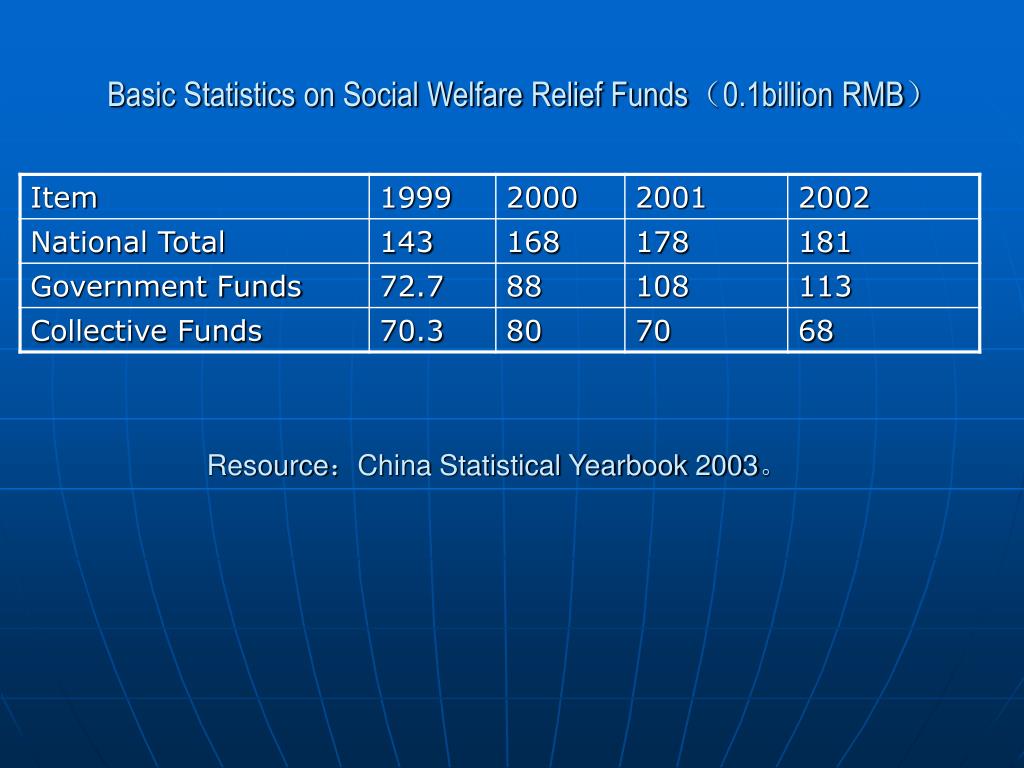 Basic Statistics on Social Welfare Relief Funds（0.1billion RMB）

| Item | 1999 | 2000 | 2001 | 2002 |
|---|---|---|---|---|
| National Total | 143 | 168 | 178 | 181 |
| Government Funds | 72.7 | 88 | 108 | 113 |
| Collective Funds | 70.3 | 80 | 70 | 68 |

Resource：China Statistical Yearbook 2003。